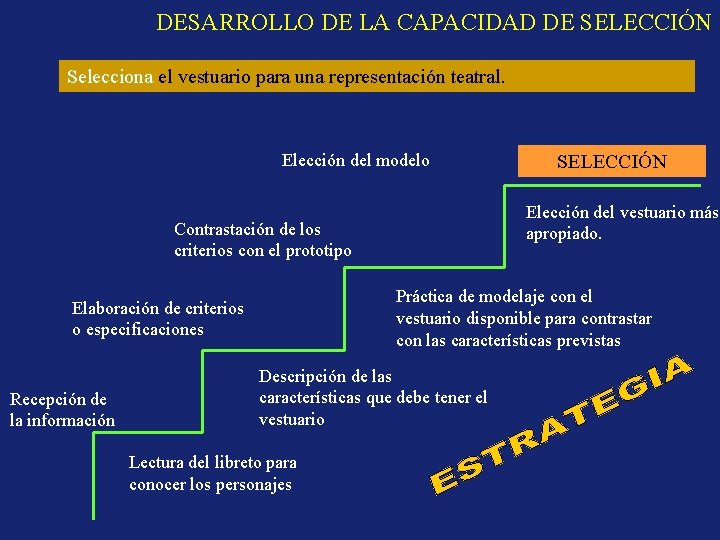 DESARROLLO DE LA CAPACIDAD DE SELECCIÓN

Selecciona el vestuario para una representación teatral.

Elección del modelo

SELECCIÓN

Elección del vestuario más apropiado.

Contrastación de los criterios con el prototipo

Práctica de modelaje con el vestuario disponible para contrastar con las características previstas

Elaboración de criterios o especificaciones

Descripción de las características que debe tener el vestuario

Recepción de la información

Lectura del libreto para conocer los personajes

ESTRATEGIA